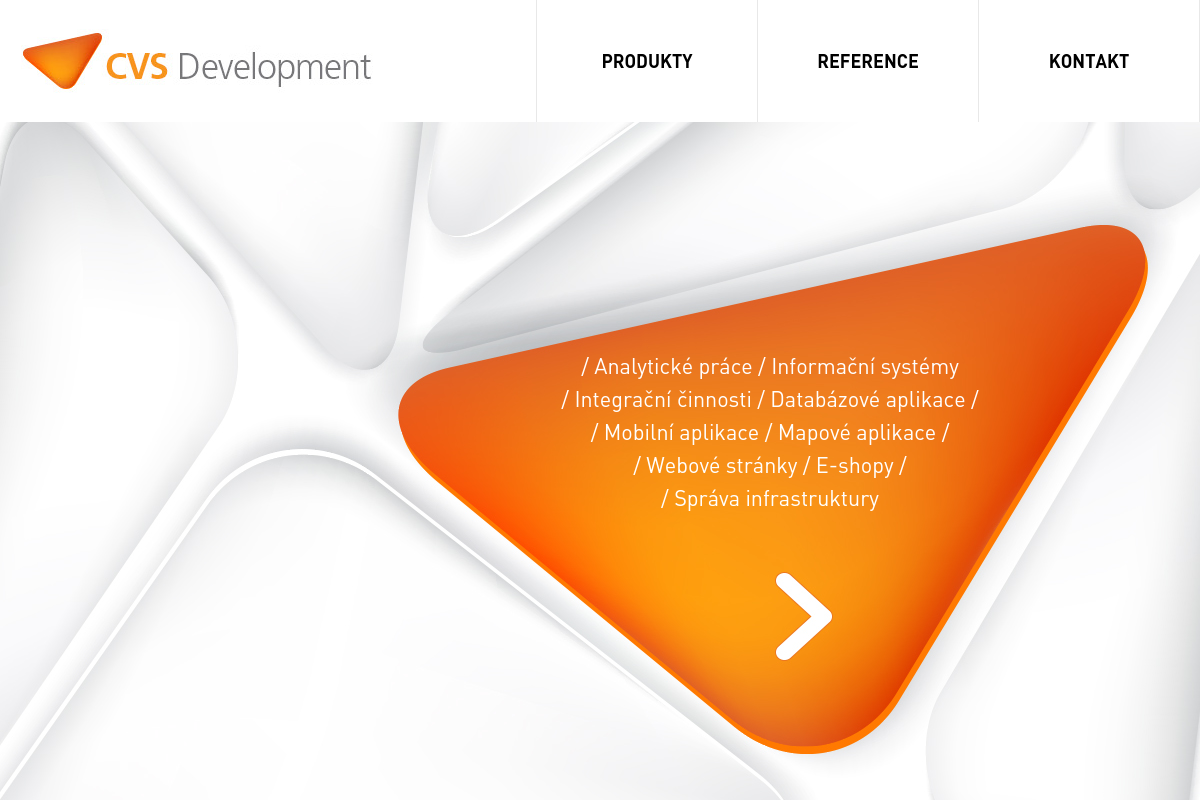 CVS Development

PRODUKTY

REFERENCE

KONTAKT

/ Analytické práce / Informační systémy / Integrační činnosti / Databázové aplikace / / Mobilní aplikace / Mapové aplikace / / Webové stránky / E-shopy / / Správa infrastruktury